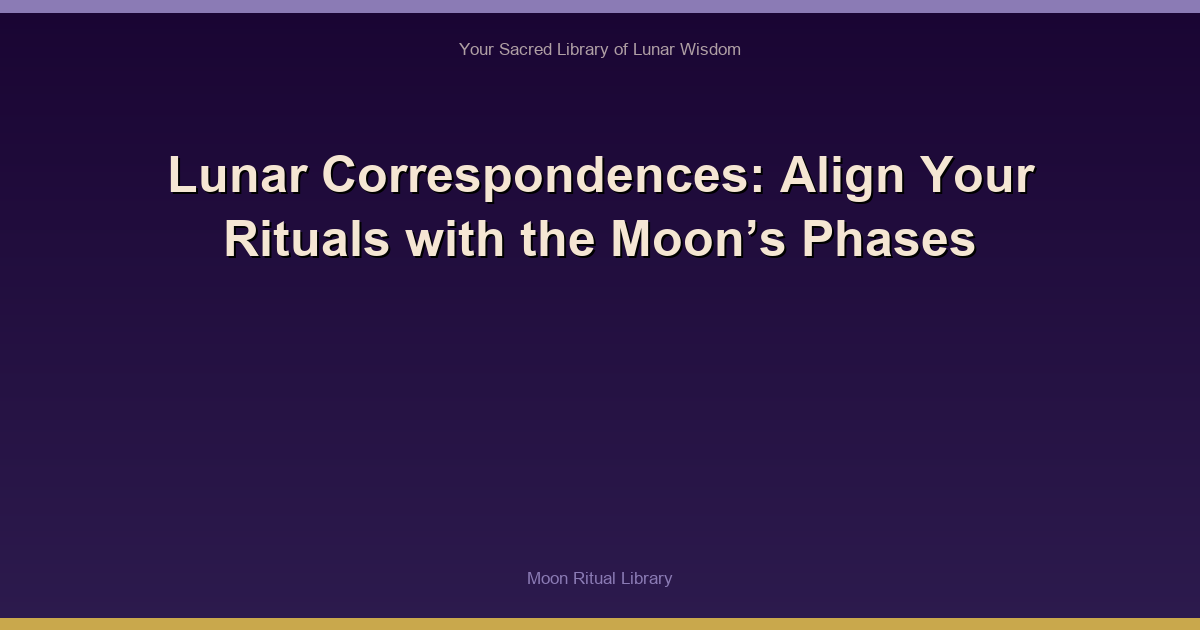 Your Sacred Library of Lunar Wisdom

Lunar Correspondences: Align Your Rituals with the Moon's Phases

Moon Ritual Library